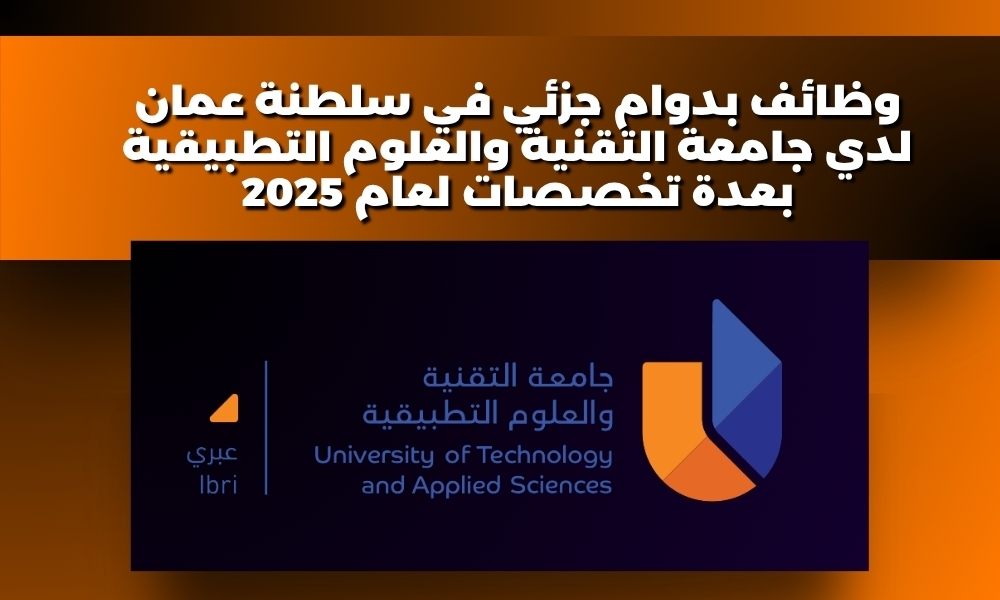 وظائف بدوام جزئي في سلطنة عمان لدي جامعة التقنية والعلوم التطبيقية بعدة تخصصات لعام 2025

جامعة التقنية والعلوم التطبيقية
University of Technology and Applied Sciences

عبري
Ibri